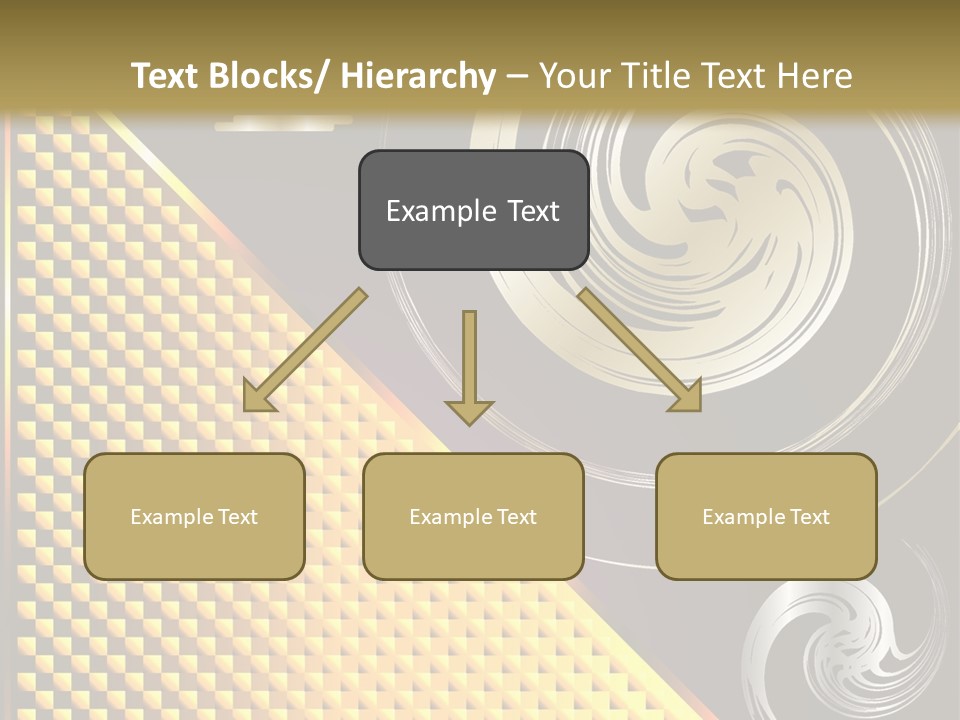 Text Blocks/ Hierarchy – Your Title Text Here

Example Text

Example Text

Example Text

Example Text